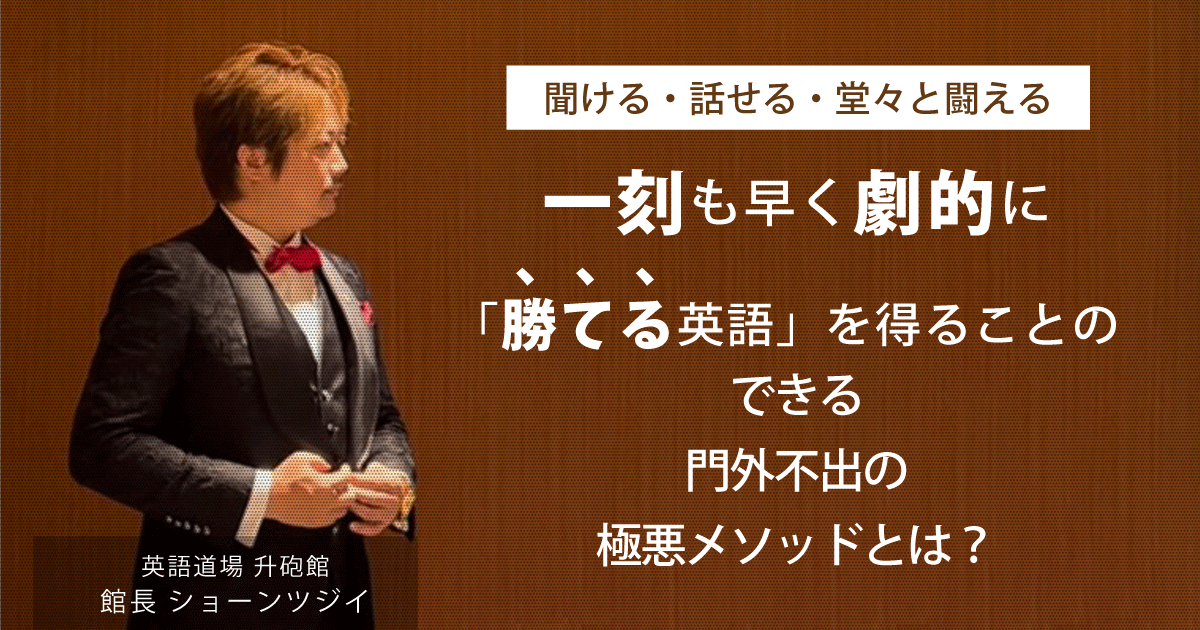 聞ける・話せる・堂々と闘える

一刻も早く劇的に

「勝てる英語」を得ることのできる
門外不出の
極悪メソッドとは？

英語道場 升砲館
館長 ショーンツジイ